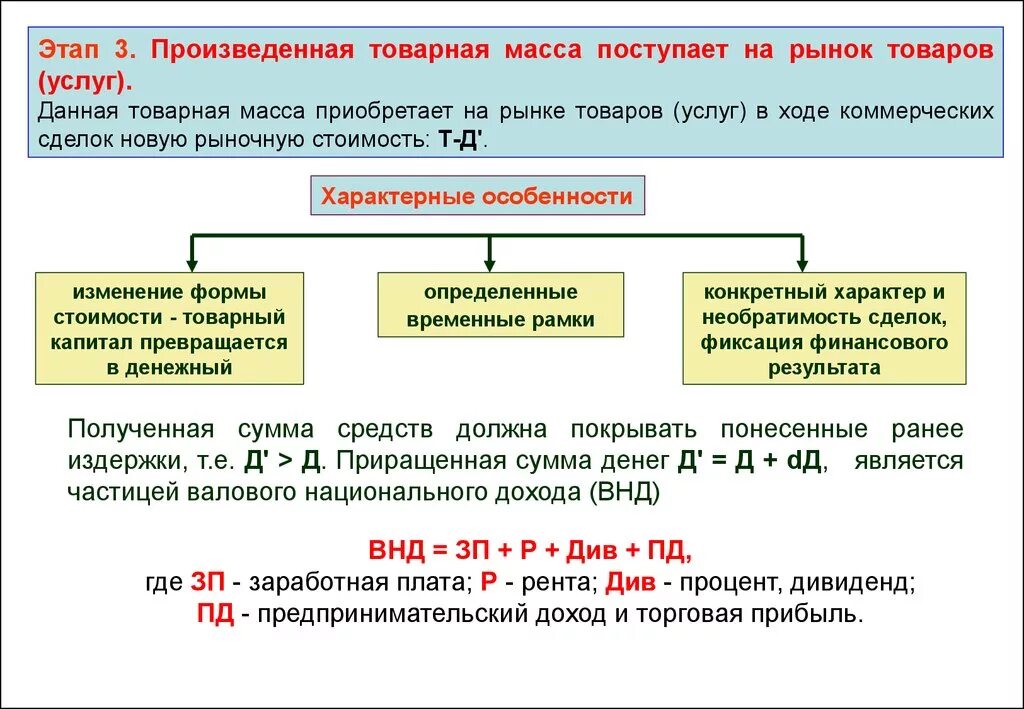 Этап 3. Произведенная товарная масса поступает на рынок товаров (услуг).
Данная товарная масса приобретает на рынке товаров (услуг) в ходе коммерческих сделок новую рыночную стоимость: Т-Д'.

Характерные особенности

изменение формы стоимости - товарный капитал превращается в денежный

определенные временные рамки

конкретный характер и необратимость сделок, фиксация финансового результата

Полученная сумма средств должна покрывать понесенные ранее издержки, т.е. Д' > Д. Приращенная сумма денег Д' = Д + dД, является частицей валового национального дохода (ВНД)

ВНД = ЗП + Р + Див + ПД,
где ЗП - заработная плата; Р - рента; Див - процент, дивиденд;
ПД - предпринимательский доход и торговая прибыль.